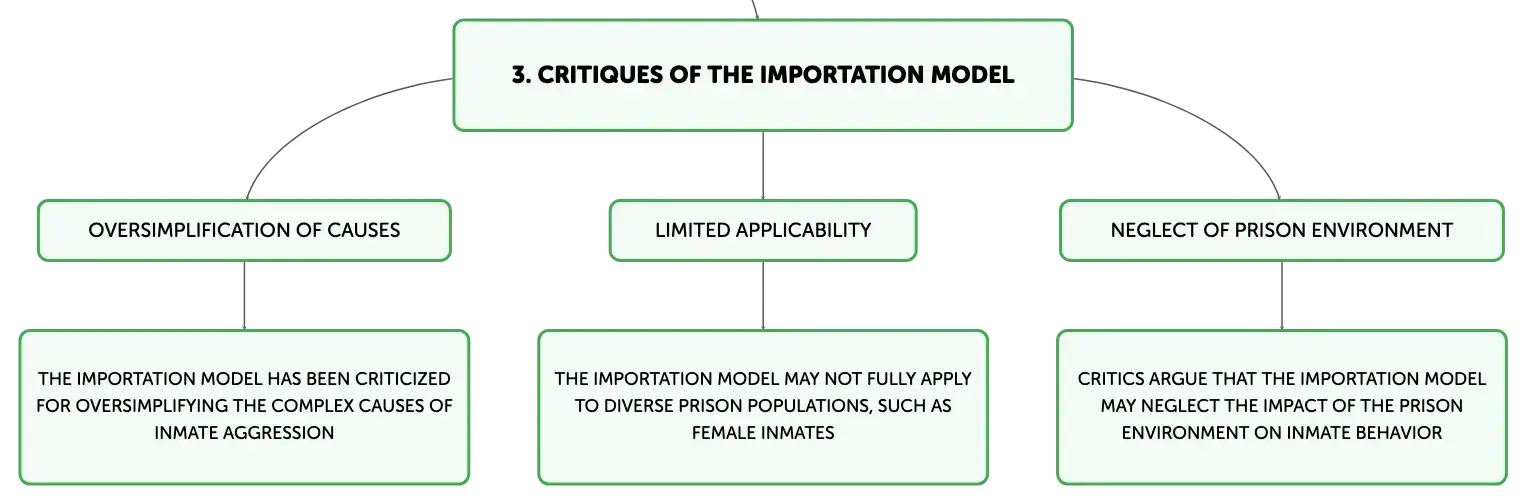 3. CRITIQUES OF THE IMPORTATION MODEL

OVERSIMPLIFICATION OF CAUSES

THE IMPORTATION MODEL HAS BEEN CRITICIZED FOR OVERSIMPLIFYING THE COMPLEX CAUSES OF INMATE AGGRESSION

LIMITED APPLICABILITY

THE IMPORTATION MODEL MAY NOT FULLY APPLY TO DIVERSE PRISON POPULATIONS, SUCH AS FEMALE INMATES

NEGLECT OF PRISON ENVIRONMENT

CRITICS ARGUE THAT THE IMPORTATION MODEL MAY NEGLECT THE IMPACT OF THE PRISON ENVIRONMENT ON INMATE BEHAVIOR